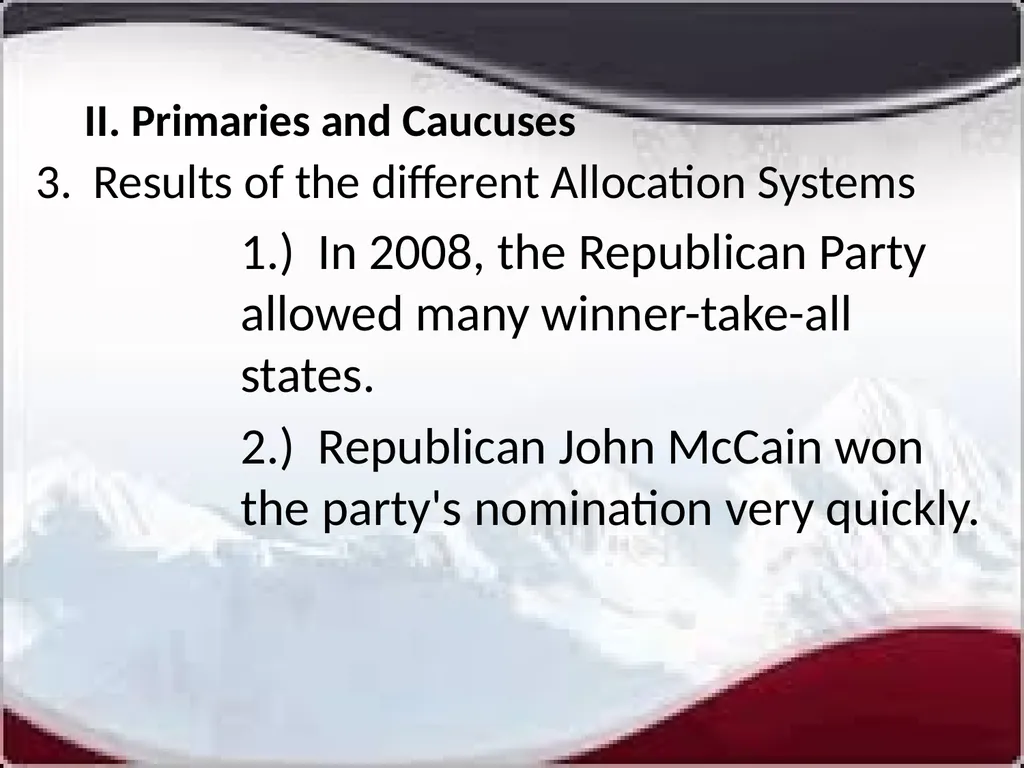 II. Primaries and Caucuses

3. Results of the different Allocation Systems

1.) In 2008, the Republican Party allowed many winner-take-all states.

2.) Republican John McCain won the party's nomination very quickly.